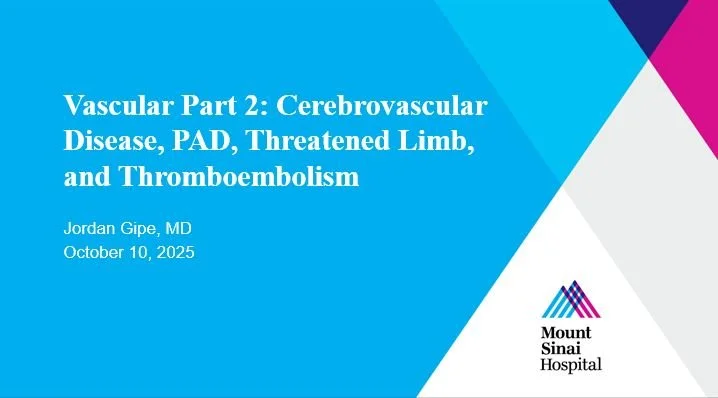 Vascular Part 2: Cerebrovascular Disease, PAD, Threatened Limb, and Thromboembolism

Jordan Gipe, MD
October 10, 2025

Mount Sinai Hospital